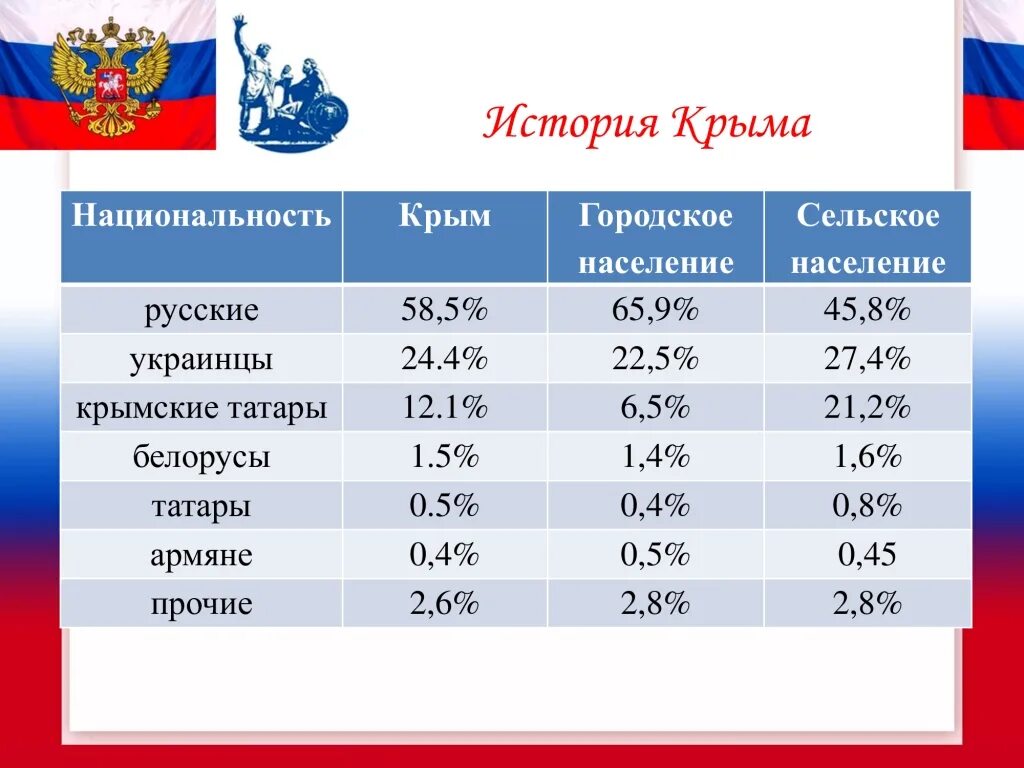 История Крыма

| Национальность | Крым | Городское население | Сельское население |
|---|---|---|---|
| русские | 58,5% | 65,9% | 45,8% |
| украинцы | 24.4% | 22,5% | 27,4% |
| крымские татары | 12.1% | 6,5% | 21,2% |
| белорусы | 1.5% | 1,4% | 1,6% |
| татары | 0.5% | 0,4% | 0,8% |
| армяне | 0,4% | 0,5% | 0,45 |
| прочие | 2,6% | 2,8% | 2,8% |